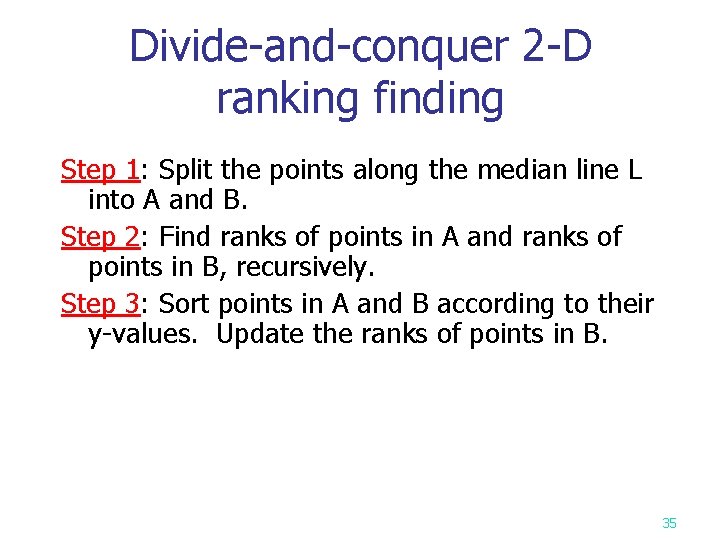 Divide-and-conquer 2-D ranking finding

Step 1: Split the points along the median line L into A and B.

Step 2: Find ranks of points in A and ranks of points in B, recursively.

Step 3: Sort points in A and B according to their y-values. Update the ranks of points in B.

35